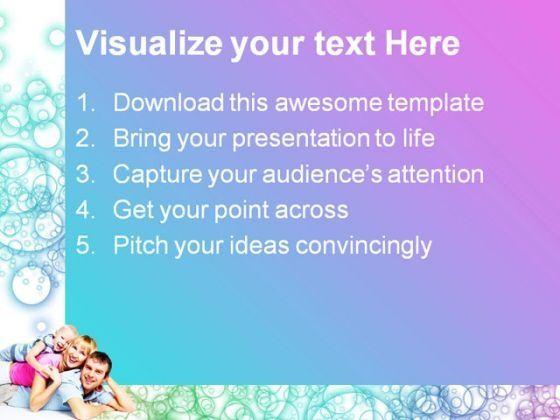 Visualize your text Here

1. Download this awesome template
2. Bring your presentation to life
3. Capture your audience's attention
4. Get your point across
5. Pitch your ideas convincingly